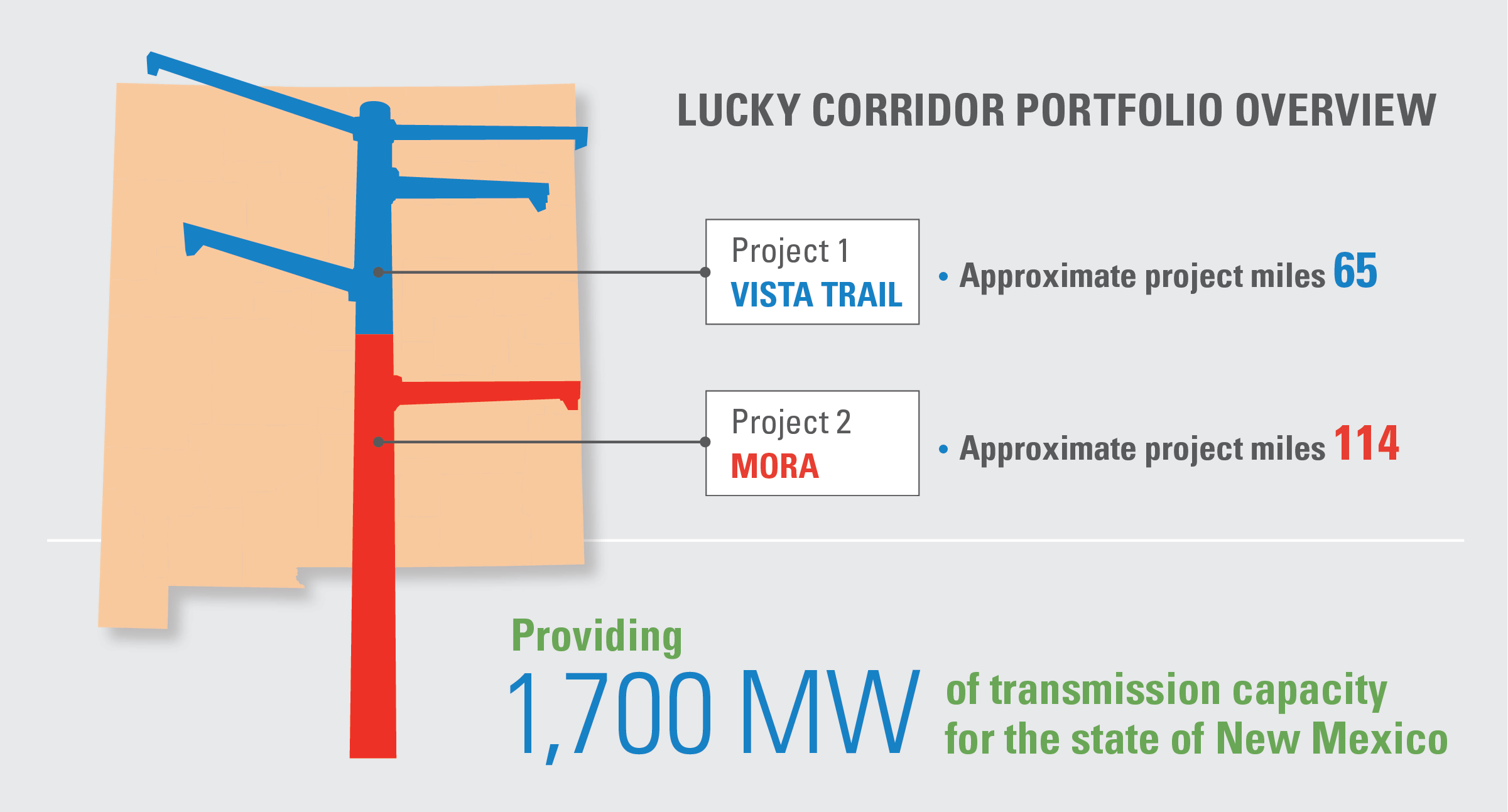 LUCKY CORRIDOR PORTFOLIO OVERVIEW

Project 1
VISTA TRAIL

• Approximate project miles 65

Project 2
MORA

• Approximate project miles 114

Providing
1,700 MW of transmission capacity for the state of New Mexico